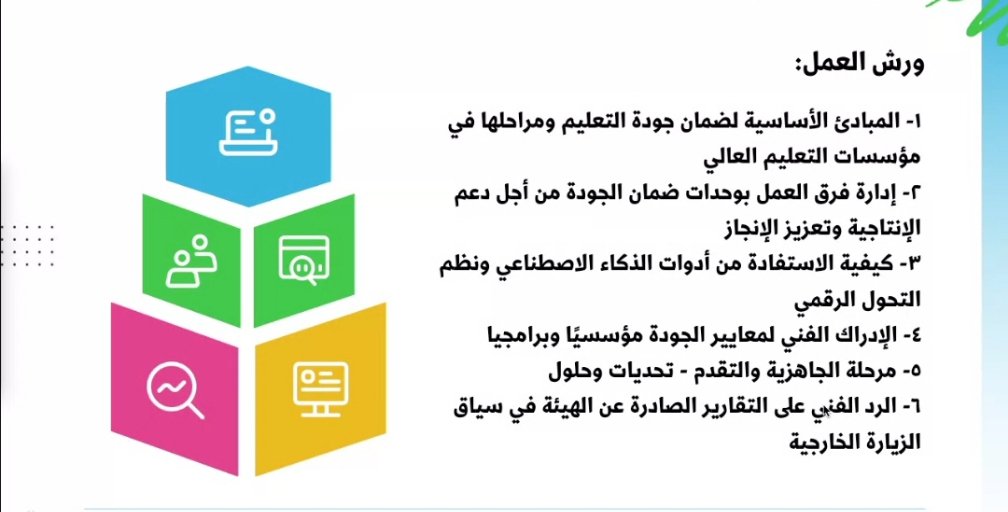 ورش العمل:

١- المبادئ الأساسية لضمان جودة التعليم ومراحلها في مؤسسات التعليم العالي
٢- إدارة فرق العمل بوحدات ضمان الجودة من أجل دعم الإنتاجية وتعزيز الإنجاز
٣- كيفية الاستفادة من أدوات الذكاء الاصطناعي ونظم التحول الرقمي
٤- الإدراك الفني لمعايير الجودة مؤسسيًا وبرامجيا
٥- مرحلة الجاهزية والتقدم - تحديات وحلول
٦- الرد الفني على التقارير الصادرة عن الهيئة في سياق الزيارة الخارجية